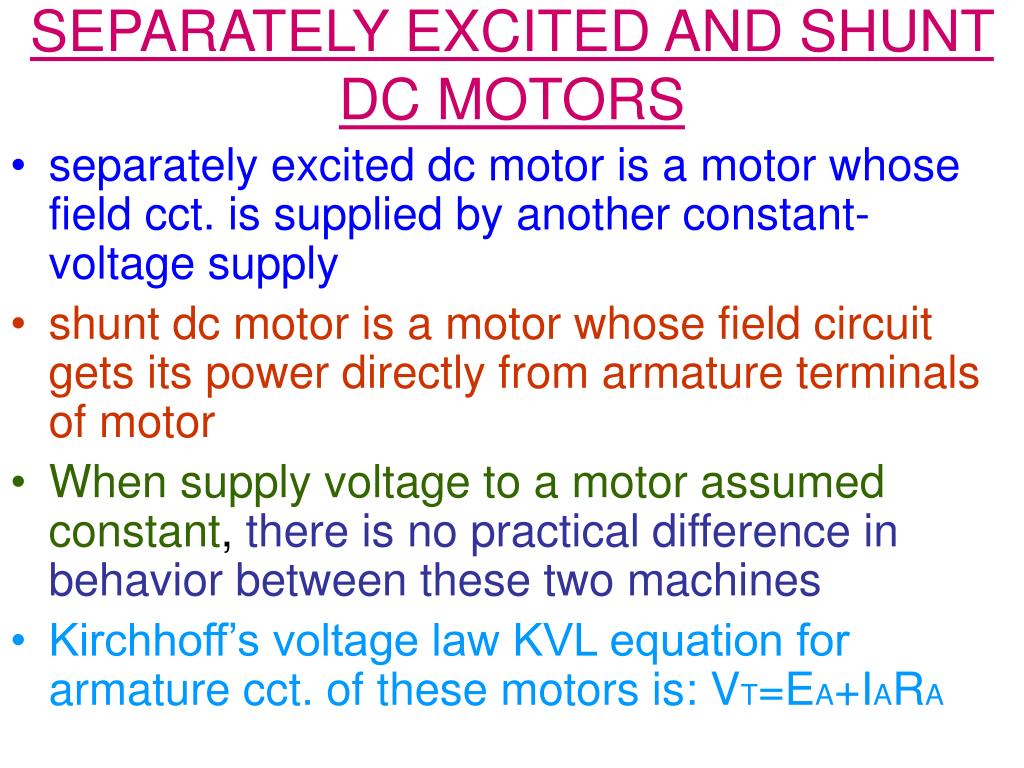 SEPARATELY EXCITED AND SHUNT DC MOTORS

• separately excited dc motor is a motor whose field cct. is supplied by another constant-voltage supply

• shunt dc motor is a motor whose field circuit gets its power directly from armature terminals of motor

• When supply voltage to a motor assumed constant, there is no practical difference in behavior between these two machines

• Kirchhoff's voltage law KVL equation for armature cct. of these motors is: $V_T=E_A+I_AR_A$